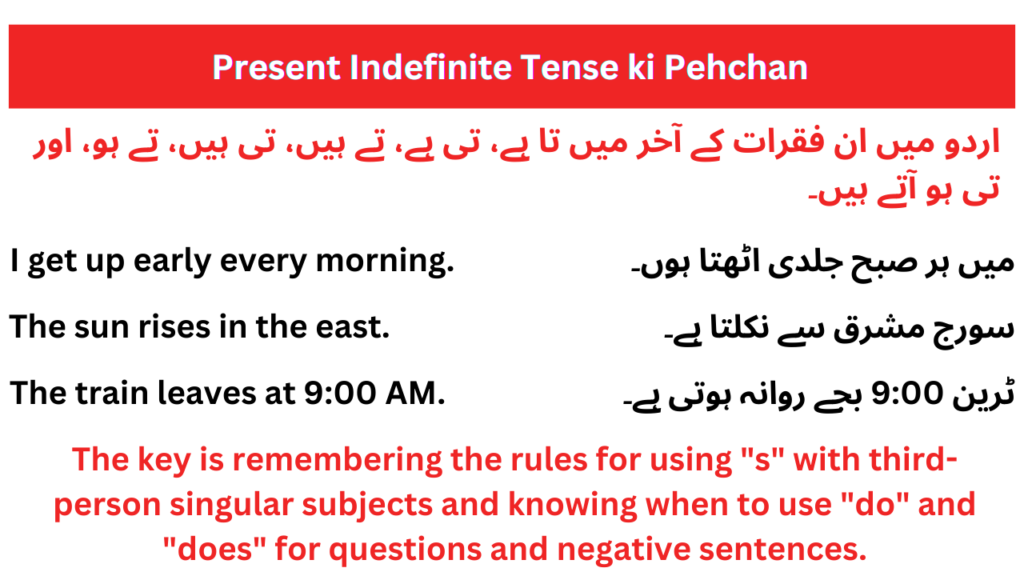 Present Indefinite Tense ki Pehchan

اردو میں ان فقرات کے آخر میں تا ہے، تی ہے، تے ہیں، تی ہیں، تے ہو، اور تی ہو آتے ہیں۔

I get up early every morning.

میں ہر صبح جلدی اٹھتا ہوں۔

The sun rises in the east.

سورج مشرق سے نکلتا ہے۔

The train leaves at 9:00 AM.

ٹرین 9:00 بجے روانہ ہوتی ہے۔

The key is remembering the rules for using "s" with third-person singular subjects and knowing when to use "do" and "does" for questions and negative sentences.